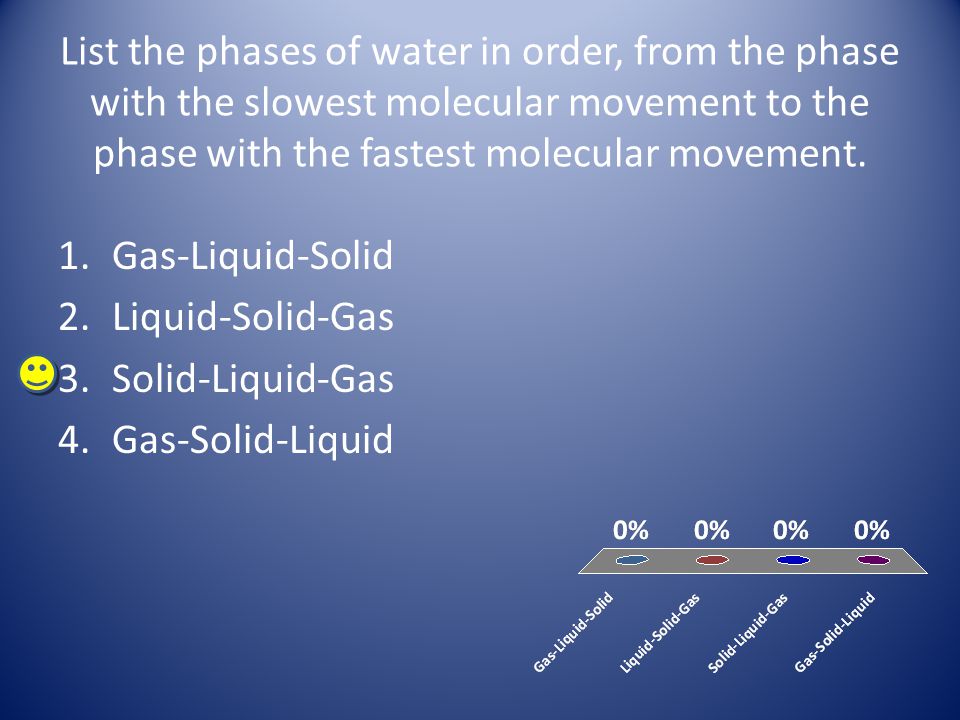 List the phases of water in order, from the phase with the slowest molecular movement to the phase with the fastest molecular movement.

1. Gas-Liquid-Solid
2. Liquid-Solid-Gas
3. Solid-Liquid-Gas
4. Gas-Solid-Liquid

0% 0% 0% 0%

Gas-Liquid-Solid
Liquid-Solid-Gas
Solid-Liquid-Gas
Gas-Solid-Liquid